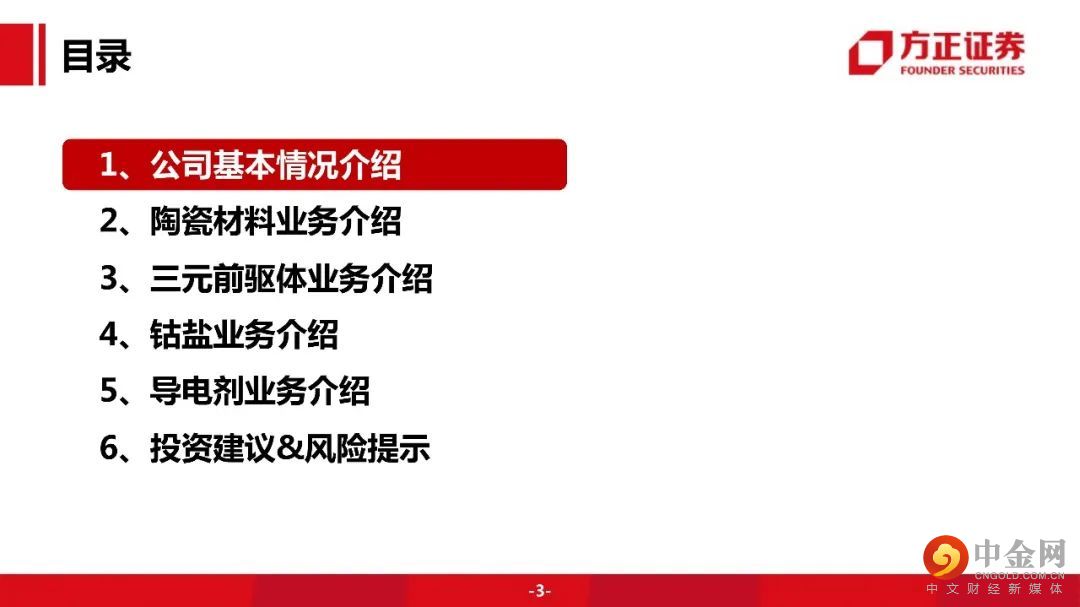 目录

方正证券
FOUNDER SECURITIES

1、公司基本情况介绍
2、陶瓷材料业务介绍
3、三元前驱体业务介绍
4、钴盐业务介绍
5、导电剂业务介绍
6、投资建议&风险提示

-3-

中金网
CNGOLD.COM.CN
中文财经新媒体